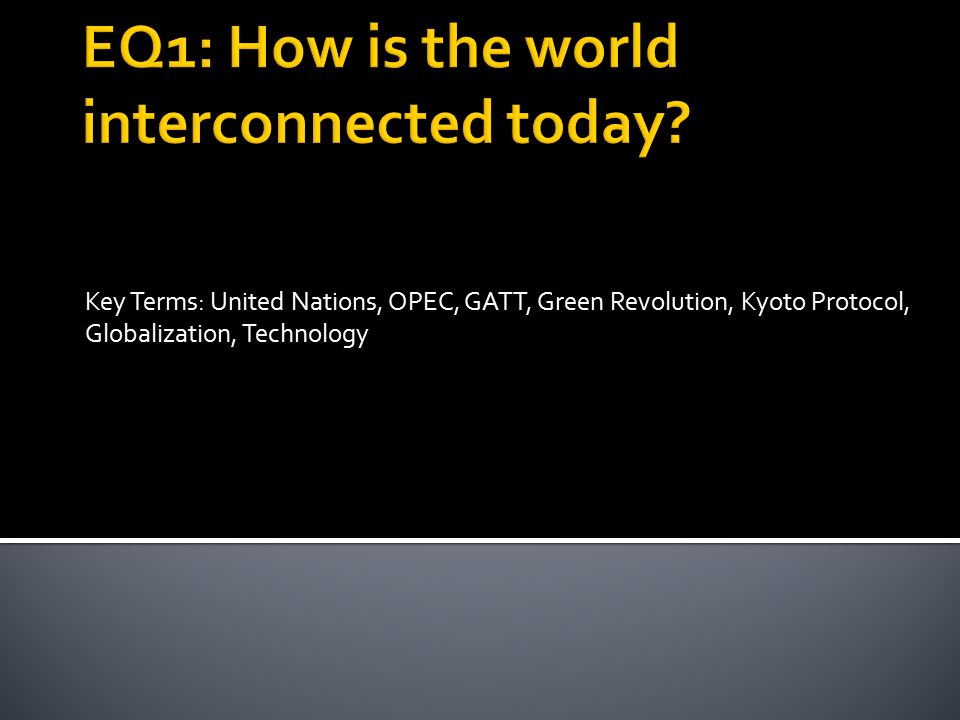 EQ1: How is the world interconnected today?

Key Terms: United Nations, OPEC, GATT, Green Revolution, Kyoto Protocol, Globalization, Technology